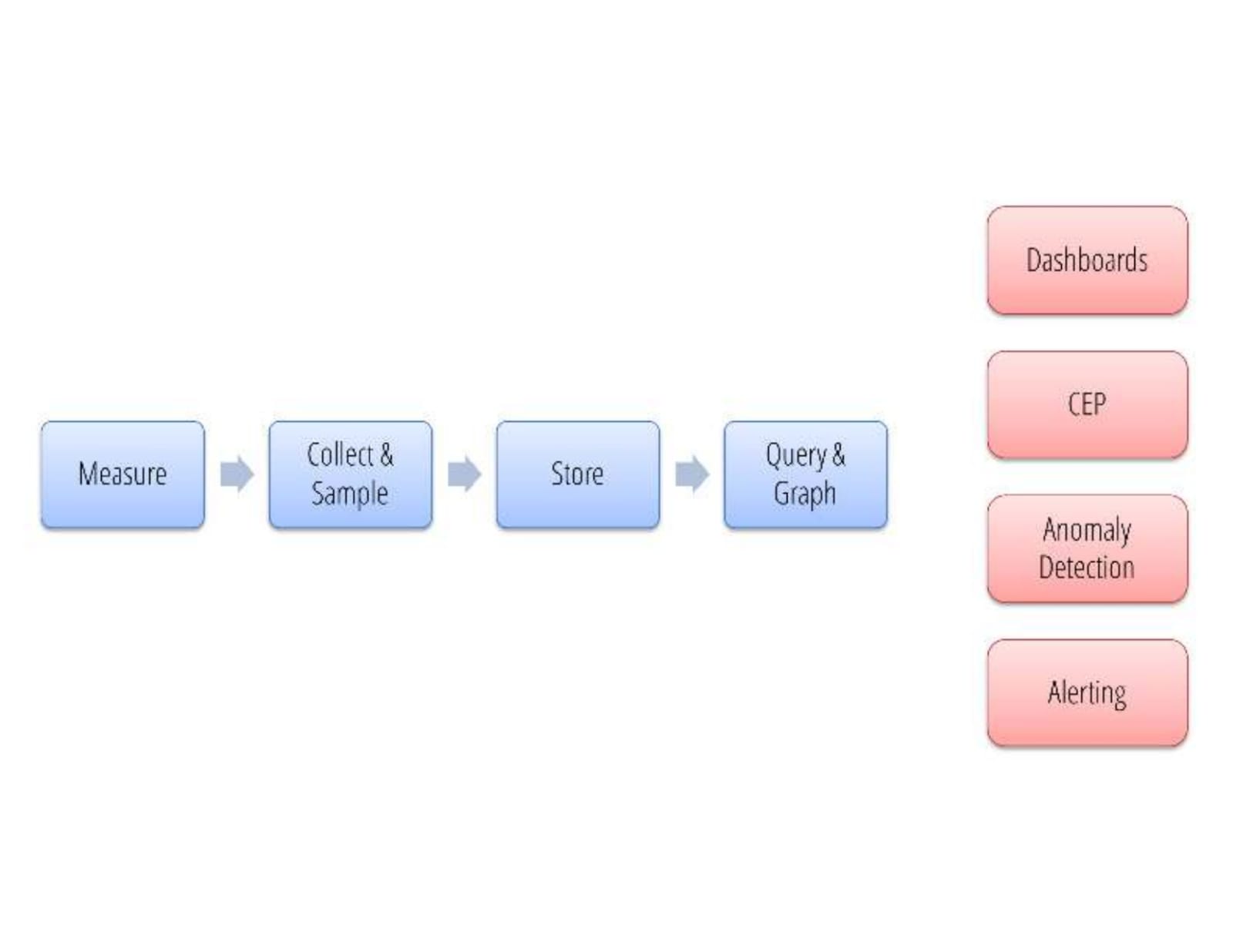 Measure

Collect & Sample

Store

Query & Graph

Dashboards

CEP

Anomaly Detection

Alerting